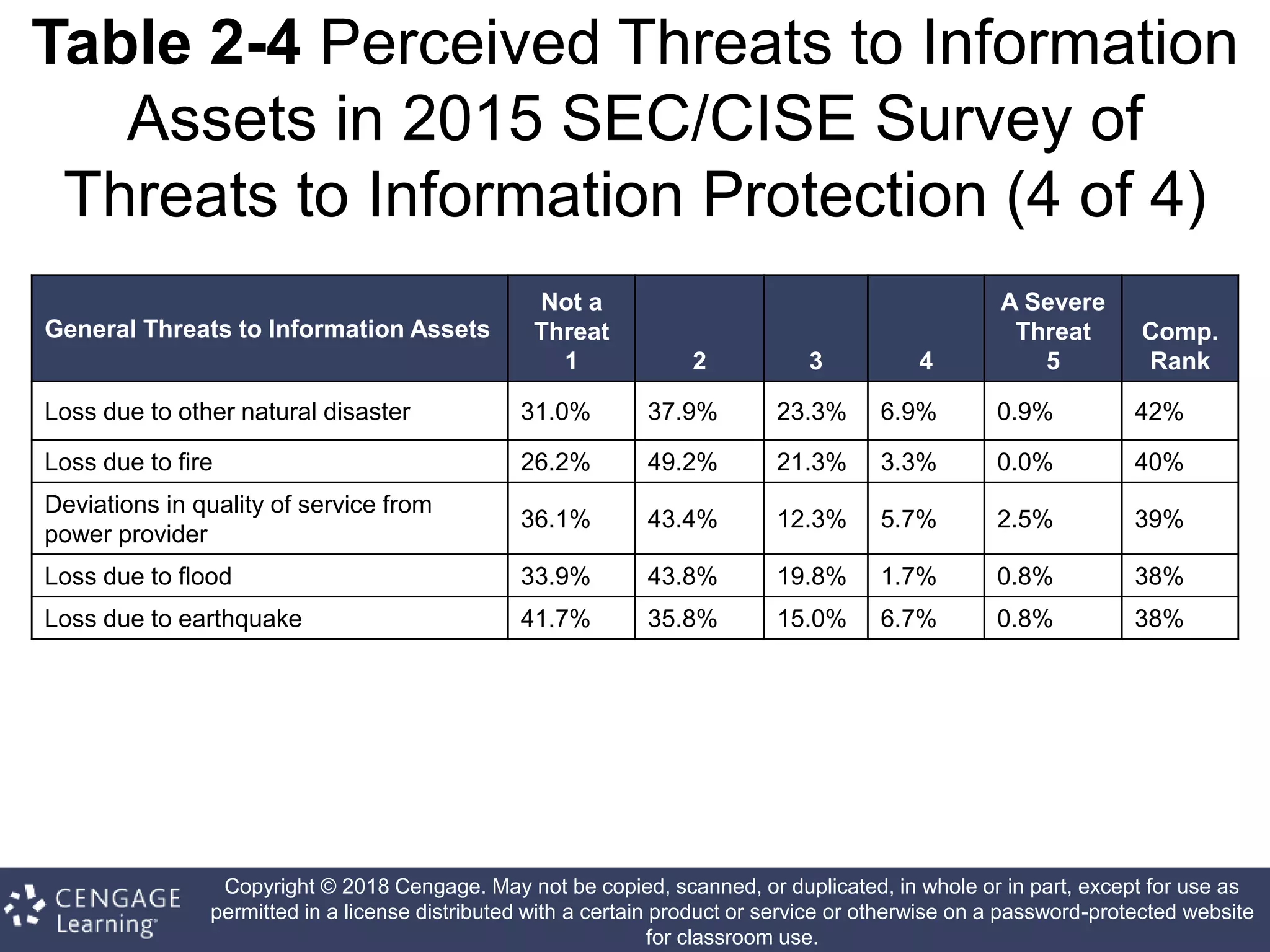 Table 2-4 Perceived Threats to Information Assets in 2015 SEC/CISE Survey of Threats to Information Protection (4 of 4)

| General Threats to Information Assets | Not a Threat 1 | 2 | 3 | 4 | A Severe Threat 5 | Comp. Rank |
|---|---|---|---|---|---|---|
| Loss due to other natural disaster | 31.0% | 37.9% | 23.3% | 6.9% | 0.9% | 42% |
| Loss due to fire | 26.2% | 49.2% | 21.3% | 3.3% | 0.0% | 40% |
| Deviations in quality of service from power provider | 36.1% | 43.4% | 12.3% | 5.7% | 2.5% | 39% |
| Loss due to flood | 33.9% | 43.8% | 19.8% | 1.7% | 0.8% | 38% |
| Loss due to earthquake | 41.7% | 35.8% | 15.0% | 6.7% | 0.8% | 38% |

CENGAGE Learning

Copyright © 2018 Cengage. May not be copied, scanned, or duplicated, in whole or in part, except for use as permitted in a license distributed with a certain product or service or otherwise on a password-protected website for classroom use.